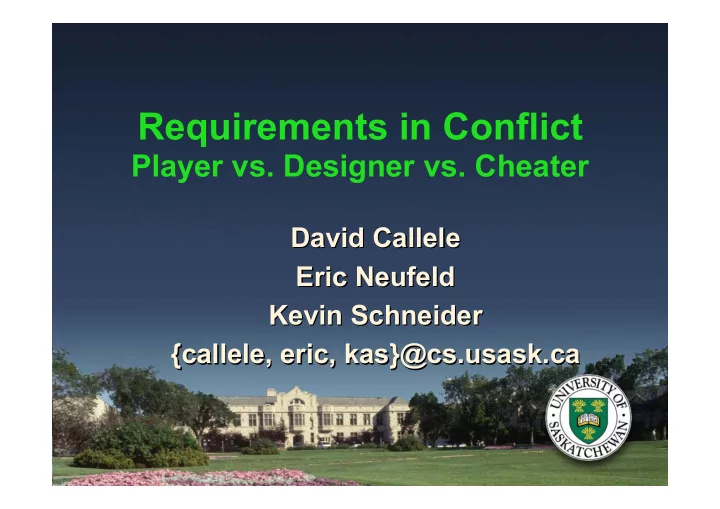 Requirements in Conflict
Player vs. Designer vs. Cheater

David Callele
Eric Neufeld
Kevin Schneider
{callele, eric, kas}@cs.usask.ca

UNIVERSITY OF SASKATCHEWAN